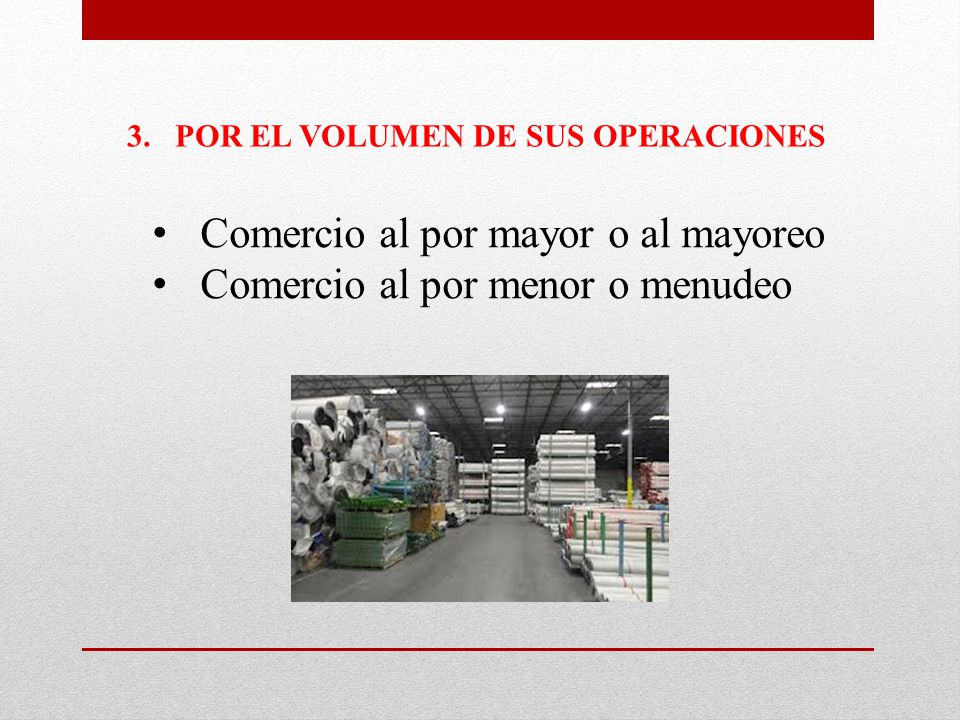 3. POR EL VOLUMEN DE SUS OPERACIONES

• Comercio al por mayor o al mayoreo
• Comercio al por menor o menudeo